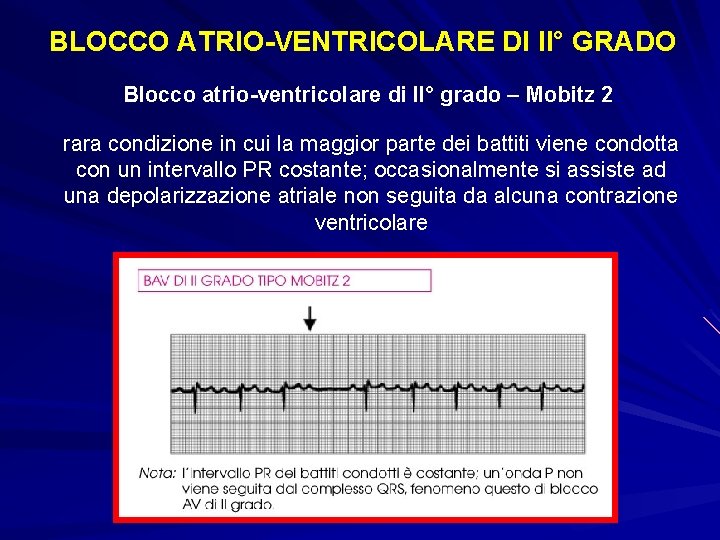 BLOCCO ATRIO-VENTRICOLARE DI II° GRADO

Blocco atrio-ventricolare di II° grado – Mobitz 2

rara condizione in cui la maggior parte dei battiti viene condotta con un intervallo PR costante; occasionalmente si assiste ad una depolarizzazione atriale non seguita da alcuna contrazione ventricolare

BAV DI II GRADO TIPO MOBITZ 2

Nota: l'intervallo PR dei battiti condotti è costante; un'onda P non viene seguita dal complesso QRS, fenomeno questo di blocco AV di II grado.